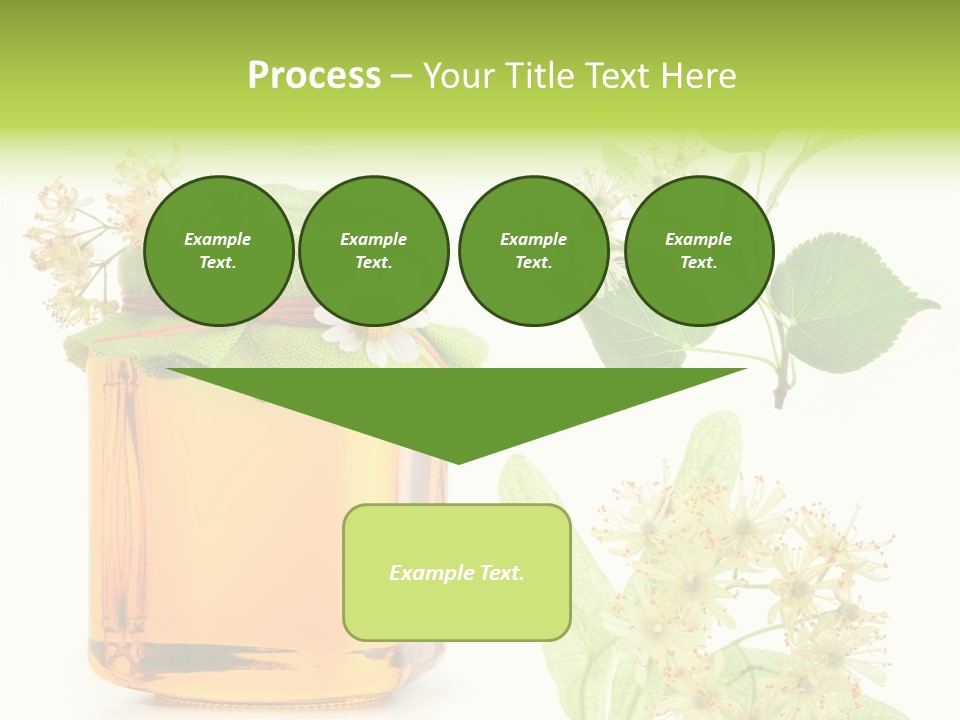 Process – Your Title Text Here

Example Text.

Example Text.

Example Text.

Example Text.

Example Text.